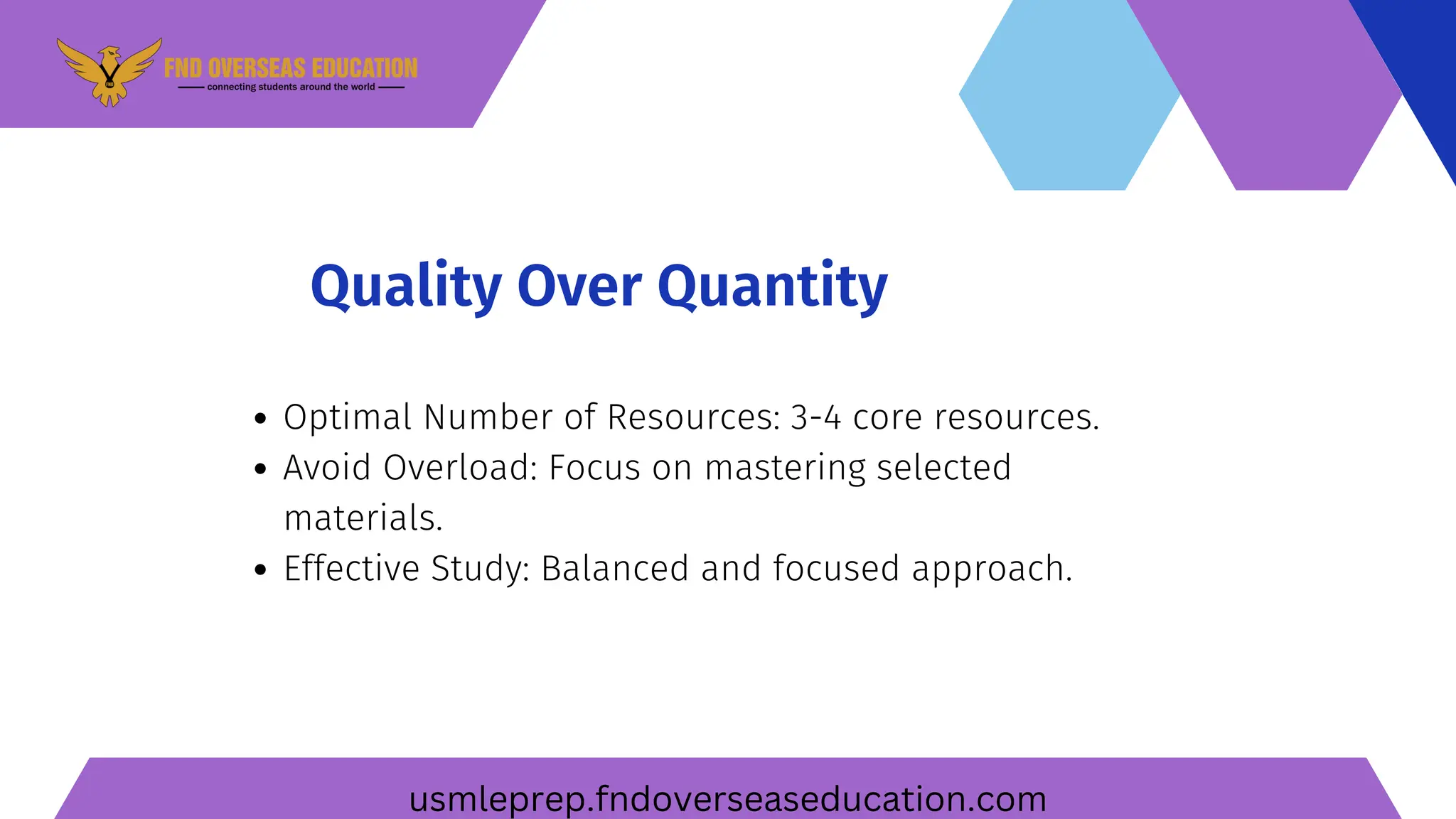 FND OVERSEAS EDUCATION
connecting students around the world

Quality Over Quantity

• Optimal Number of Resources: 3-4 core resources.
• Avoid Overload: Focus on mastering selected materials.
• Effective Study: Balanced and focused approach.

usmleprep.fndoverseaseducation.com